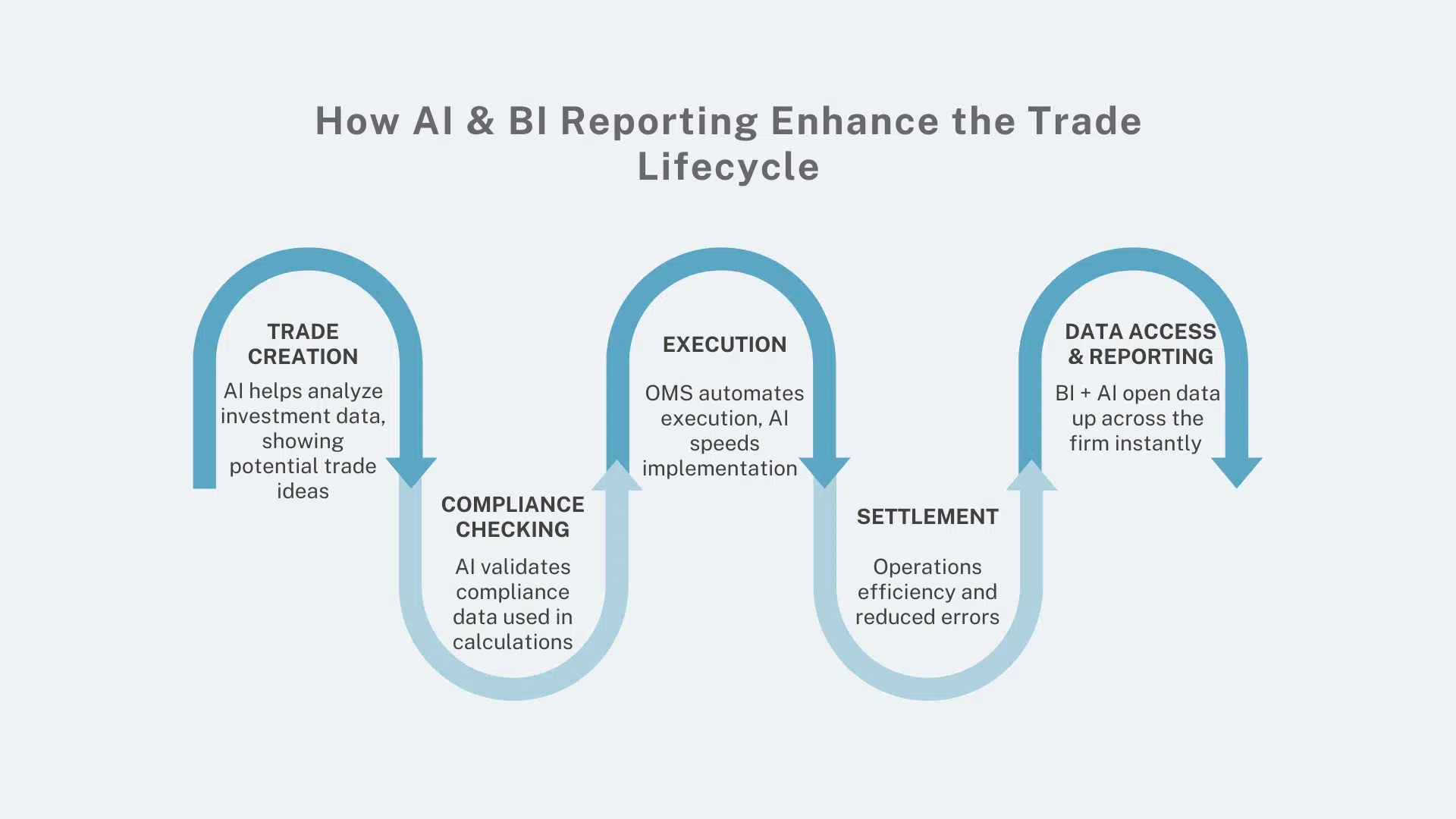 How AI & BI Reporting Enhance the Trade Lifecycle

TRADE CREATION

AI helps analyze investment data, showing potential trade ideas

COMPLIANCE CHECKING

AI validates compliance data used in calculations

EXECUTION

OMS automates execution, AI speeds implementation

SETTLEMENT

Operations efficiency and reduced errors

DATA ACCESS & REPORTING

BI + AI open data up across the firm instantly